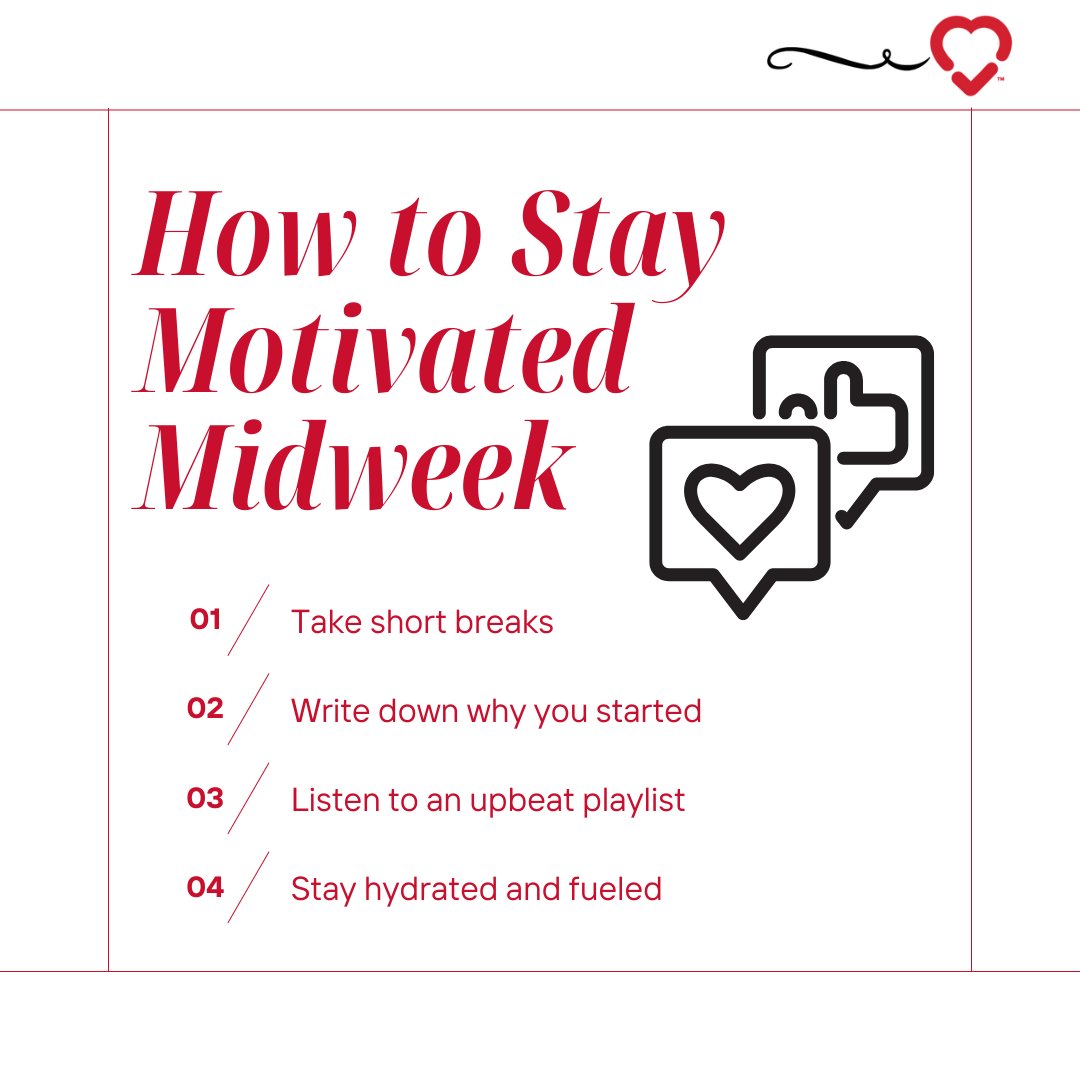 ™

How to Stay Motivated Midweek

01 Take short breaks

02 Write down why you started

03 Listen to an upbeat playlist

04 Stay hydrated and fueled